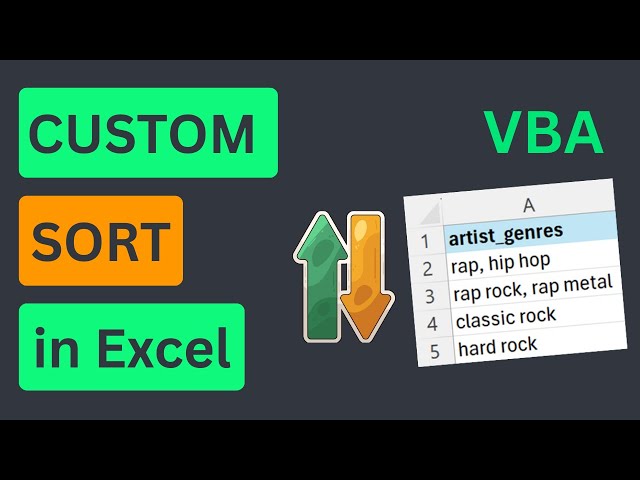 CUSTOM

SORT

in Excel

VBA

| | A |
|---|---|
| 1 | artist_genres |
| 2 | rap, hip hop |
| 3 | rap rock, rap metal |
| 4 | classic rock |
| 5 | hard rock |